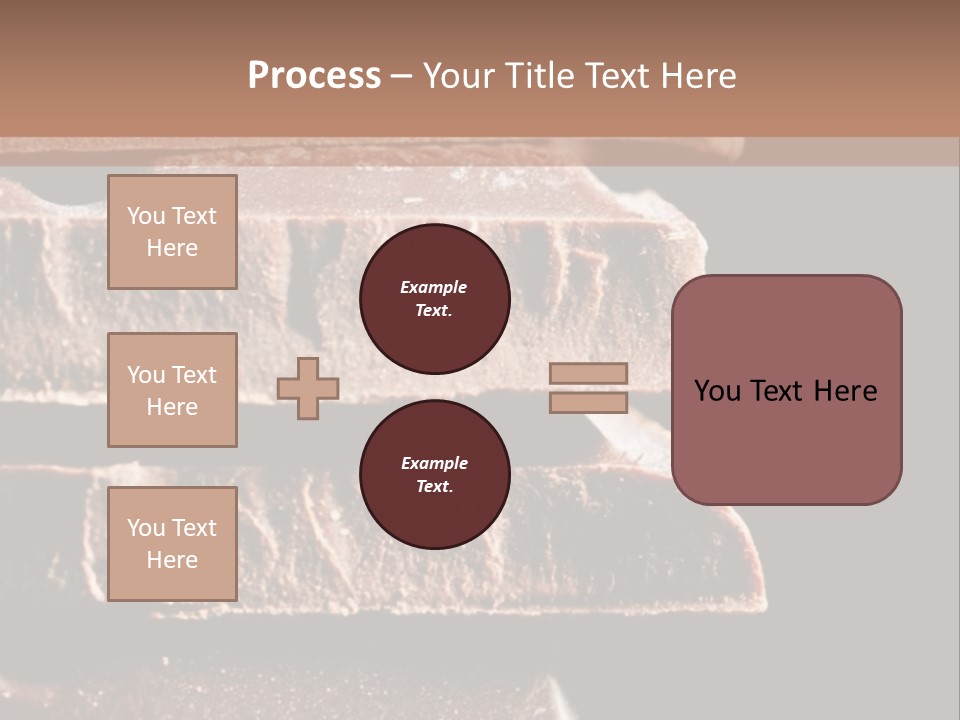 Process – Your Title Text Here

You Text Here

You Text Here

You Text Here

Example Text.

Example Text.

You Text Here